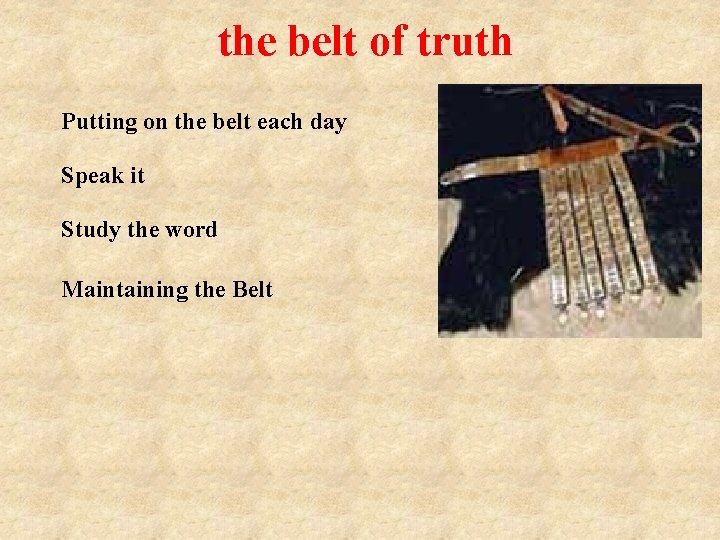 the belt of truth

Putting on the belt each day

Speak it

Study the word

Maintaining the Belt